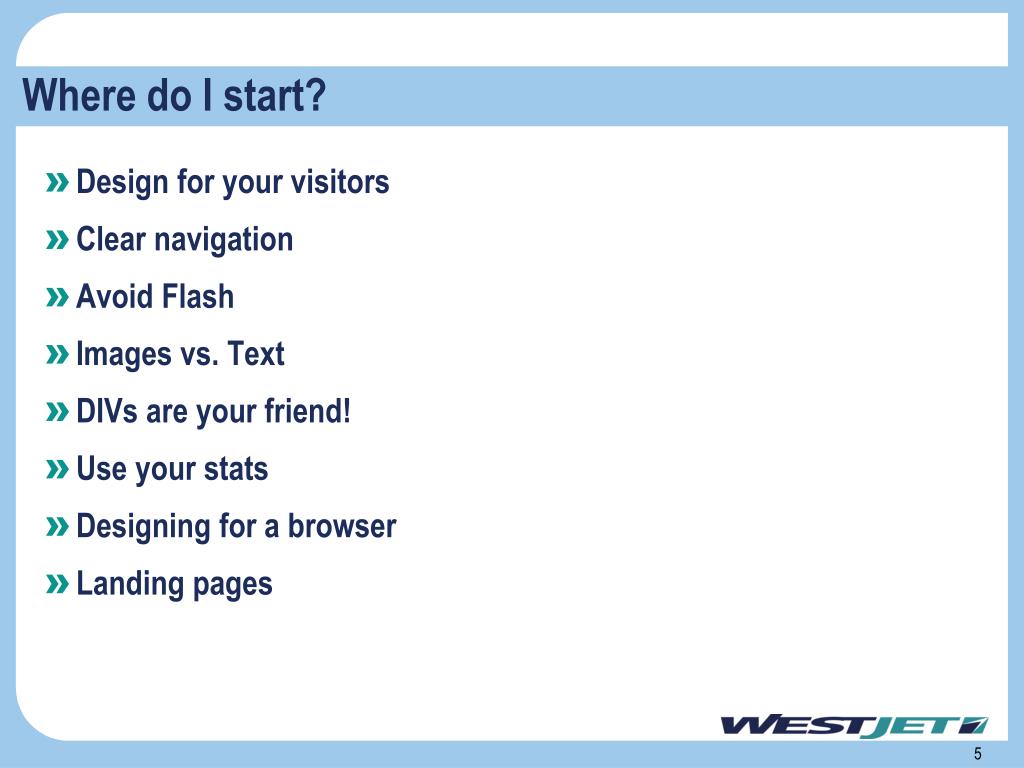 Where do I start?

» Design for your visitors
» Clear navigation
» Avoid Flash
» Images vs. Text
» DIVs are your friend!
» Use your stats
» Designing for a browser
» Landing pages

WESTJET

5